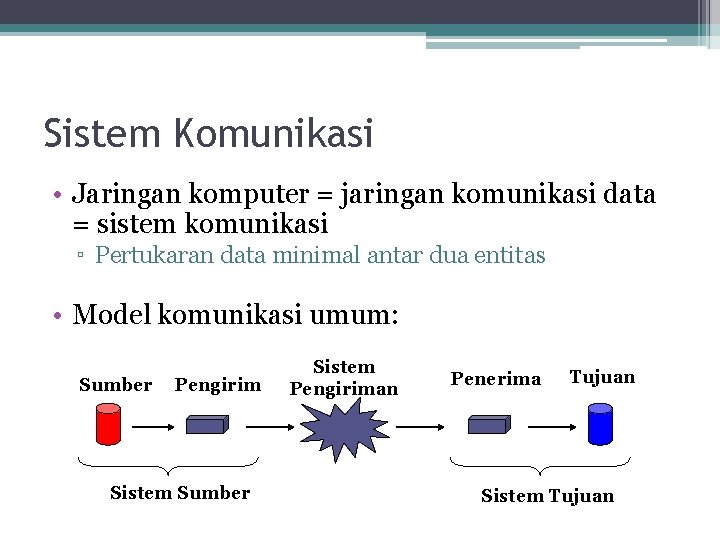 Sistem Komunikasi

• Jaringan komputer = jaringan komunikasi data = sistem komunikasi
▫ Pertukaran data minimal antar dua entitas

• Model komunikasi umum:

Sumber
Pengirim
Sistem Pengiriman
Penerima
Tujuan

Sistem Sumber
Sistem Tujuan